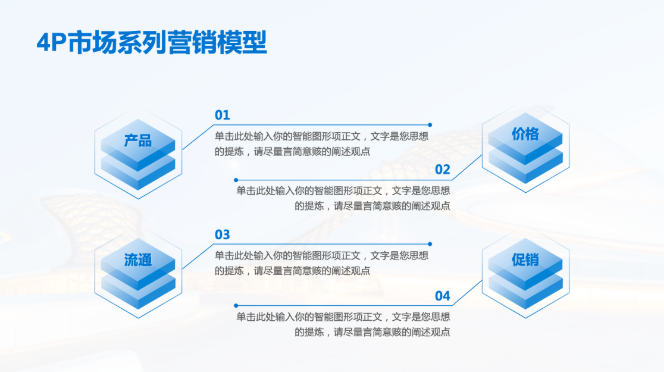 4P市场系列营销模型

产品

01

单击此处输入你的智能图形项正文，文字是您思想的提炼，请尽量言简意赅的阐述观点

价格

02

单击此处输入你的智能图形项正文，文字是您思想的提炼，请尽量言简意赅的阐述观点

流通

03

单击此处输入你的智能图形项正文，文字是您思想的提炼，请尽量言简意赅的阐述观点

促销

04

单击此处输入你的智能图形项正文，文字是您思想的提炼，请尽量言简意赅的阐述观点